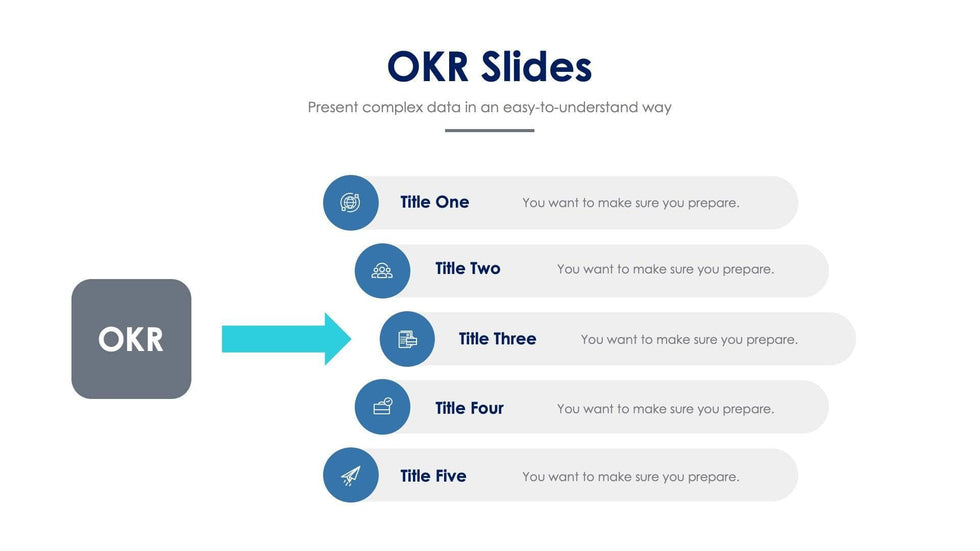 OKR Slides

Present complex data in an easy-to-understand way

OKR

Title One You want to make sure you prepare.

Title Two You want to make sure you prepare.

Title Three You want to make sure you prepare.

Title Four You want to make sure you prepare.

Title Five You want to make sure you prepare.